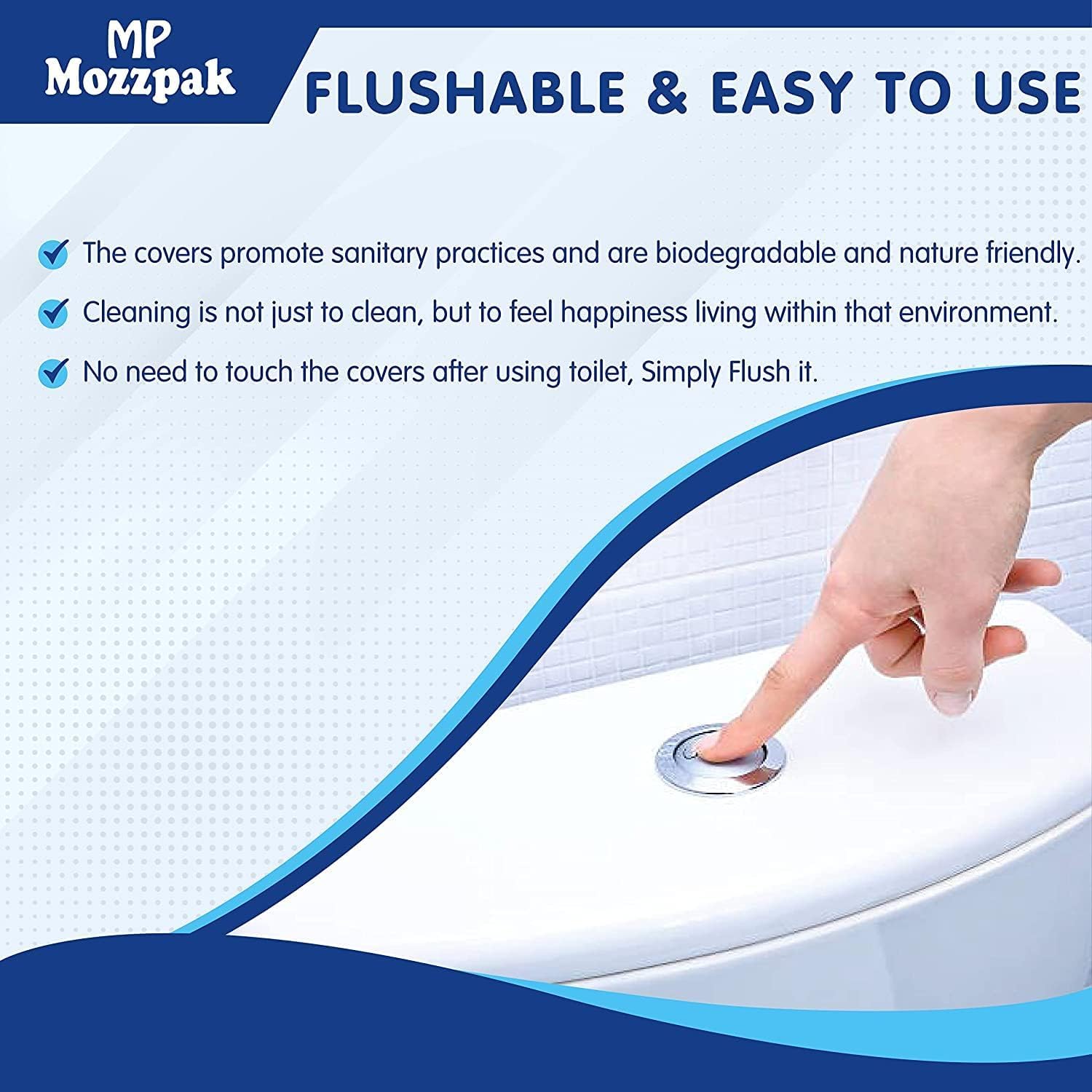 MP
Mozzpak

FLUSHABLE & EASY TO USE

The covers promote sanitary practices and are biodegradable and nature friendly.

Cleaning is not just to clean, but to feel happiness living within that environment.

No need to touch the covers after using toilet, Simply Flush it.